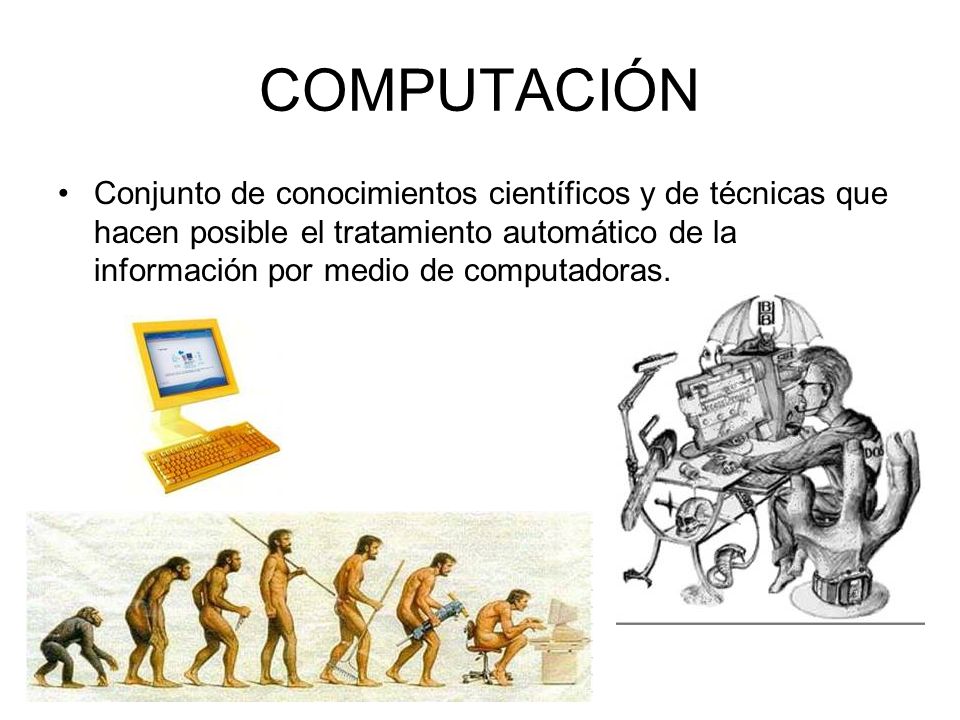 COMPUTACIÓN

• Conjunto de conocimientos científicos y de técnicas que hacen posible el tratamiento automático de la información por medio de computadoras.